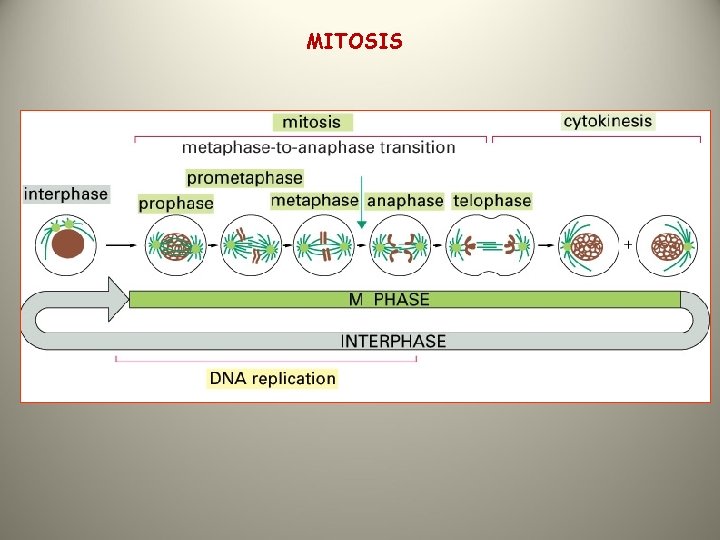 MITOSIS

mitosis

cytokinesis

metaphase-to-anaphase transition

prometaphase

interphase

prophase

metaphase

anaphase

telophase

+

M PHASE

INTERPHASE

DNA replication